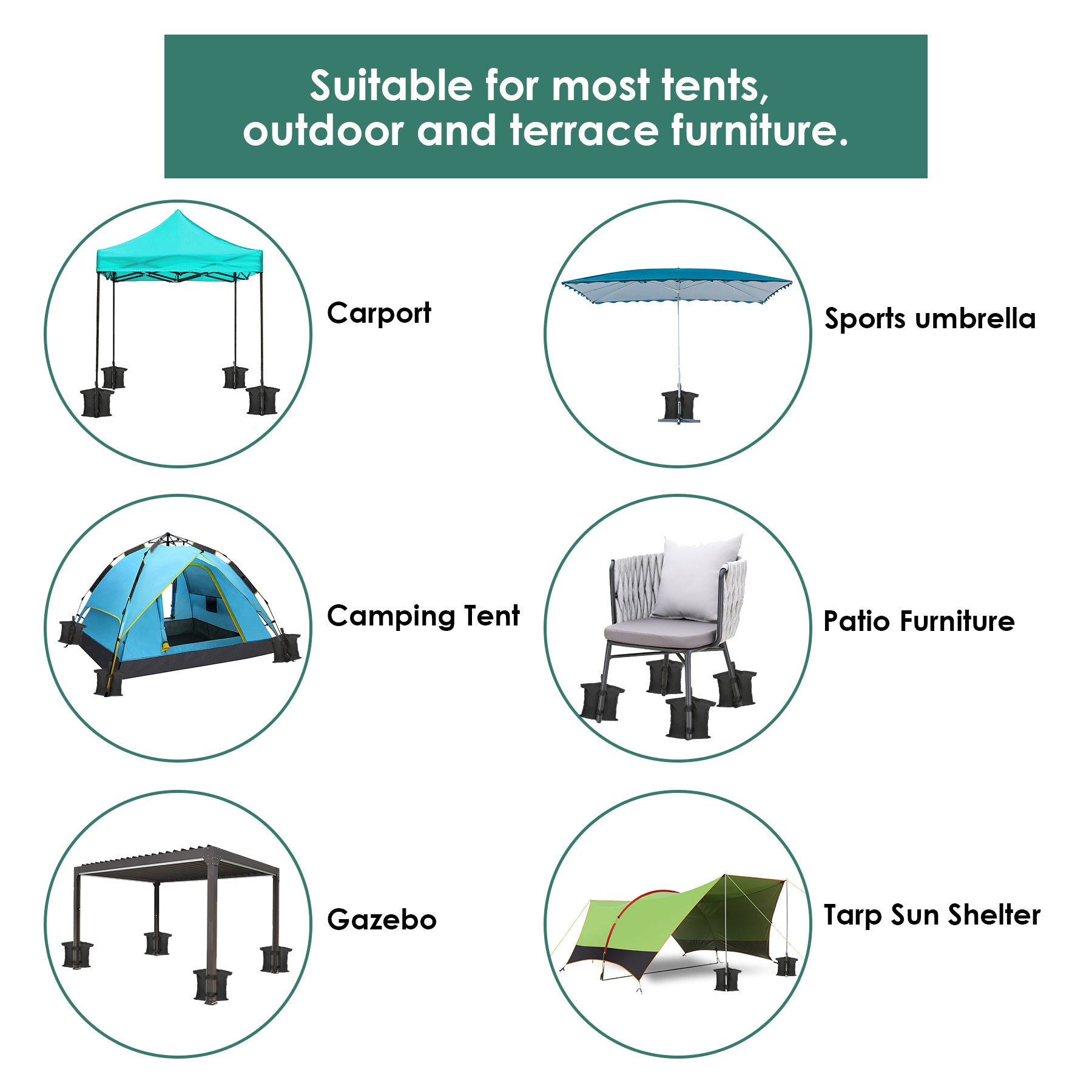 Suitable for most tents,
outdoor and terrace furniture.

Carport

Sports umbrella

Camping Tent

Patio Furniture

Gazebo

Tarp Sun Shelter